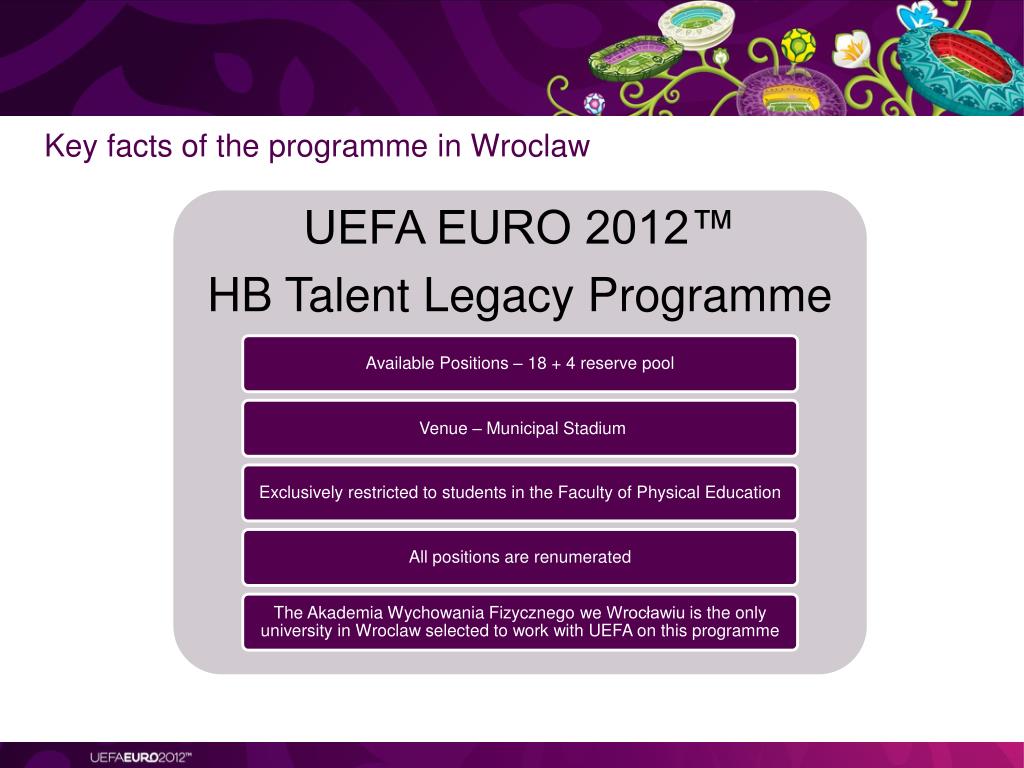 Key facts of the programme in Wroclaw

UEFA EURO 2012™
HB Talent Legacy Programme

Available Positions – 18 + 4 reserve pool

Venue – Municipal Stadium

Exclusively restricted to students in the Faculty of Physical Education

All positions are renumerated

The Akademia Wychowania Fizycznego we Wrocławiu is the only university in Wroclaw selected to work with UEFA on this programme

UEFAEURO2012™